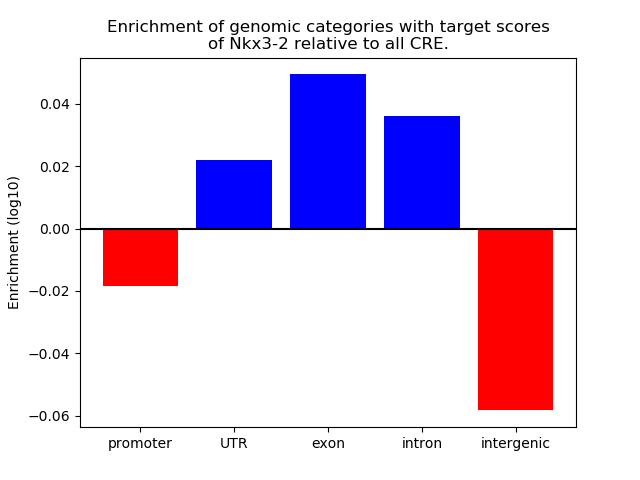 Enrichment of genomic categories with target scores of Nkx3-2 relative to all CRE.

Enrichment (log10)

0.04
0.02
0.00
−0.02
−0.04
−0.06

promoter
UTR
exon
intron
intergenic